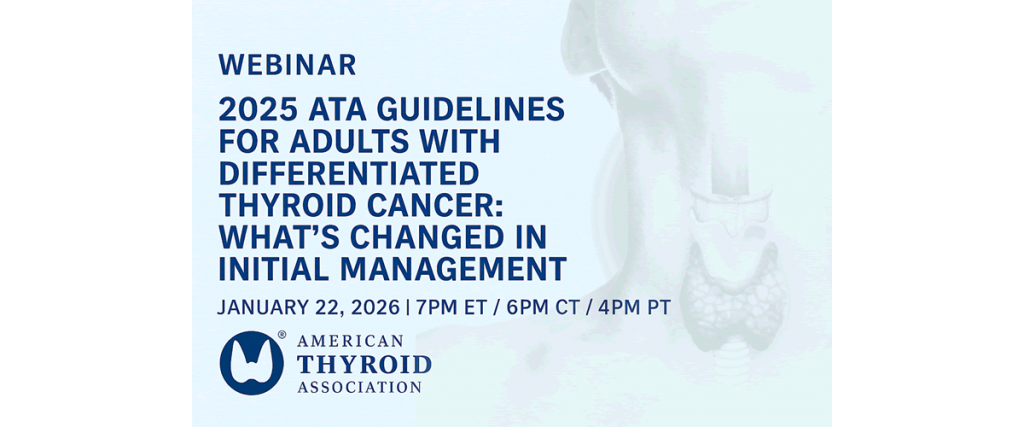 WEBINAR

2025 ATA GUIDELINES FOR ADULTS WITH DIFFERENTIATED THYROID CANCER: WHAT'S CHANGED IN INITIAL MANAGEMENT

JANUARY 22, 2026 | 7PM ET / 6PM CT / 4PM PT

®
AMERICAN
THYROID
ASSOCIATION